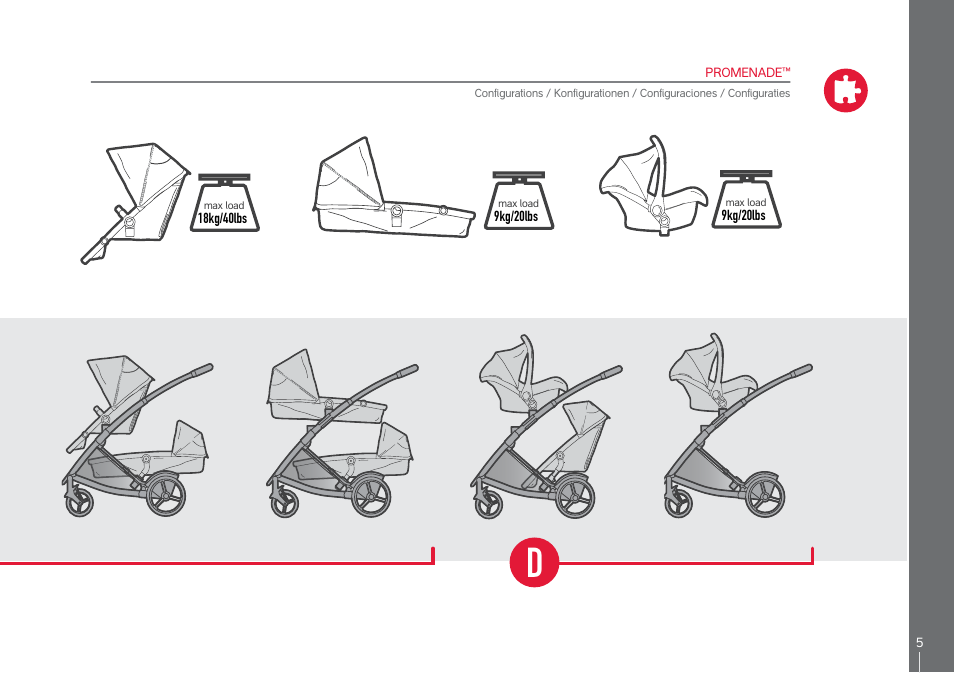 PROMENADE™

Configurations / Konfigurationen / Configuraciones / Configuraties

max load
18kg/40lbs

max load
9kg/20lbs

max load
9kg/20lbs

D

5